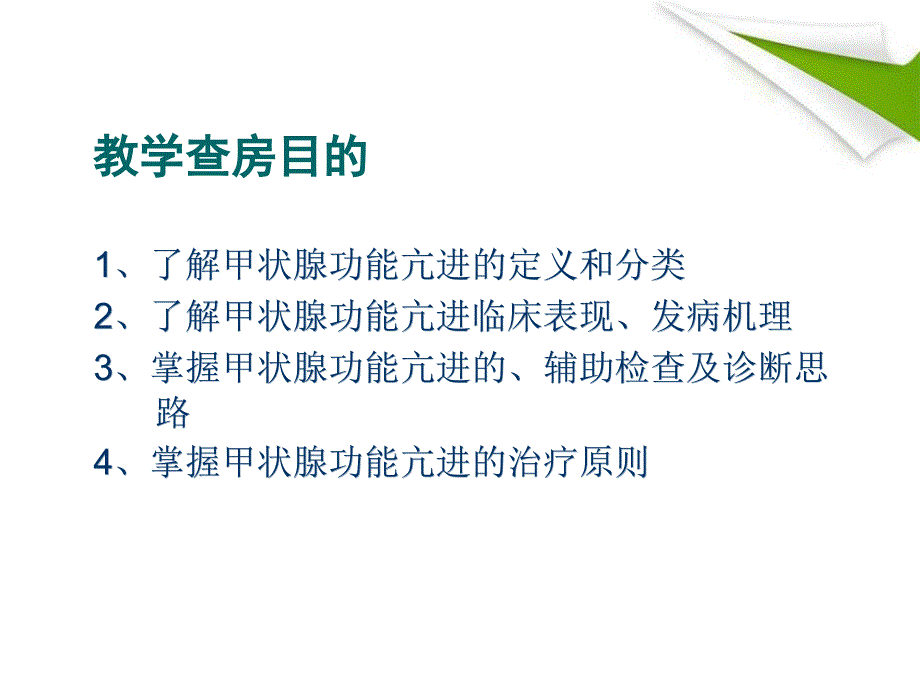 教学查房目的

1、了解甲状腺功能亢进的定义和分类
2、了解甲状腺功能亢进临床表现、发病机理
3、掌握甲状腺功能亢进的、辅助检查及诊断思路
4、掌握甲状腺功能亢进的治疗原则